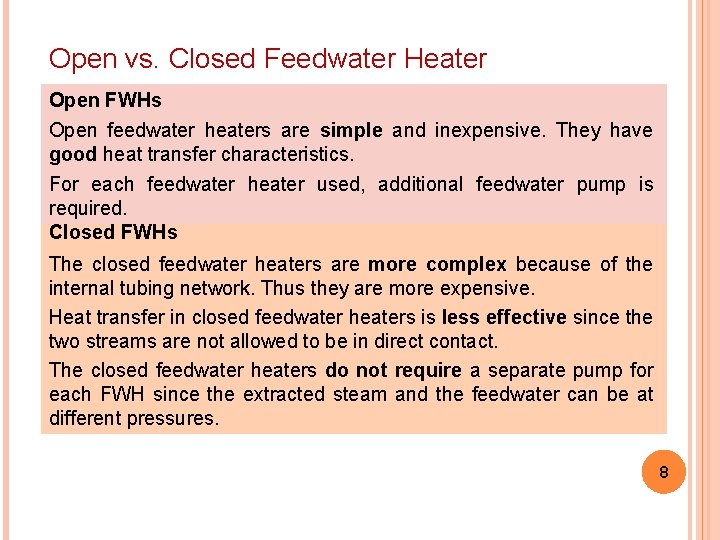 Open vs. Closed Feedwater Heater

Open FWHs

Open feedwater heaters are simple and inexpensive. They have good heat transfer characteristics.

For each feedwater heater used, additional feedwater pump is required.

Closed FWHs

The closed feedwater heaters are more complex because of the internal tubing network. Thus they are more expensive.

Heat transfer in closed feedwater heaters is less effective since the two streams are not allowed to be in direct contact.

The closed feedwater heaters do not require a separate pump for each FWH since the extracted steam and the feedwater can be at different pressures.

8